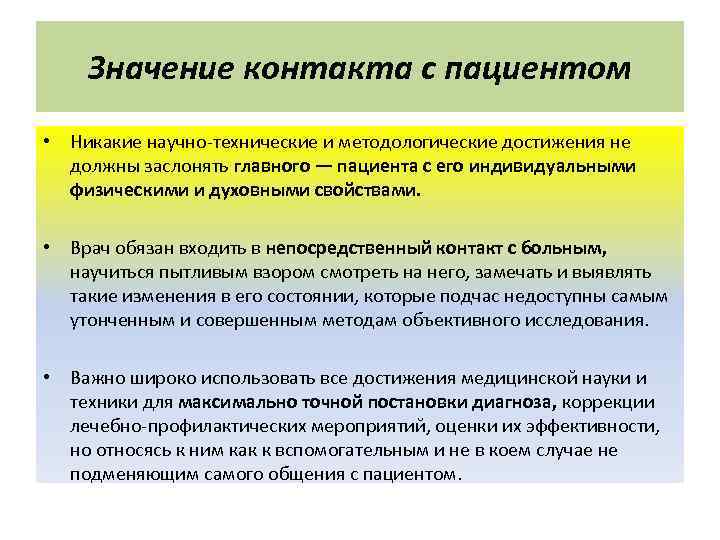 Значение контакта с пациентом

• Никакие научно-технические и методологические достижения не должны заслонять главного — пациента с его индивидуальными физическими и духовными свойствами.

• Врач обязан входить в непосредственный контакт с больным, научиться пытливым взором смотреть на него, замечать и выявлять такие изменения в его состоянии, которые подчас недоступны самым утонченным и совершенным методам объективного исследования.

• Важно широко использовать все достижения медицинской науки и техники для максимально точной постановки диагноза, коррекции лечебно-профилактических мероприятий, оценки их эффективности, но относясь к ним как к вспомогательным и не в коем случае не подменяющим самого общения с пациентом.